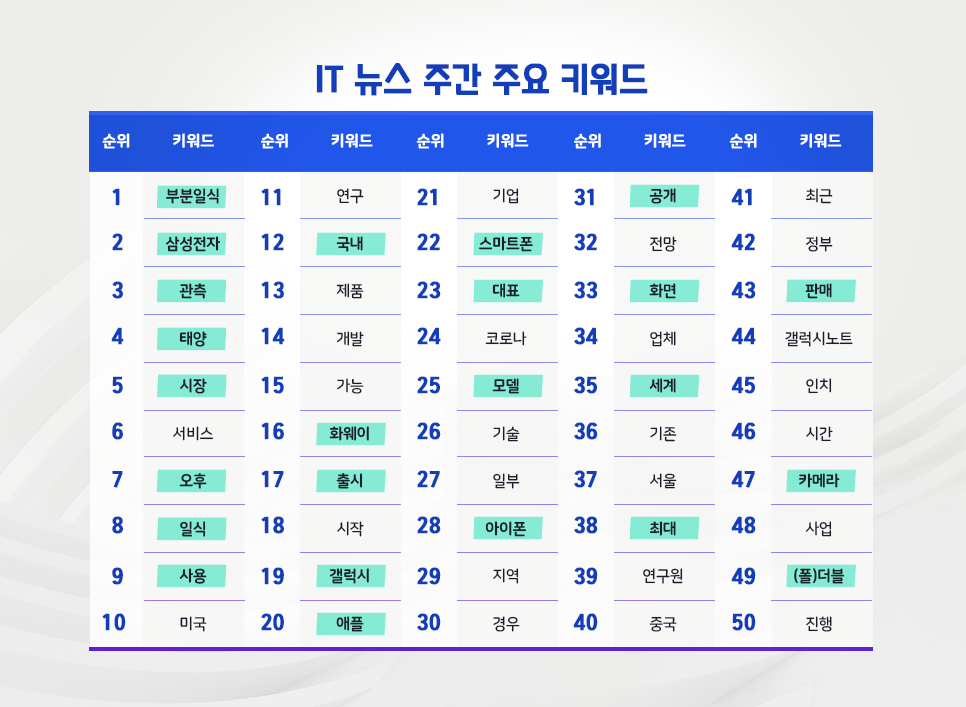 IT 뉴스 주간 주요 키워드

| 순위 | 키워드 | 순위 | 키워드 | 순위 | 키워드 | 순위 | 키워드 | 순위 | 키워드 |
|---|---|---|---|---|---|---|---|---|---|
| 1 | 부분일식 | 11 | 연구 | 21 | 기업 | 31 | 공개 | 41 | 최근 |
| 2 | 삼성전자 | 12 | 국내 | 22 | 스마트폰 | 32 | 전망 | 42 | 정부 |
| 3 | 관측 | 13 | 제품 | 23 | 대표 | 33 | 화면 | 43 | 판매 |
| 4 | 태양 | 14 | 개발 | 24 | 코로나 | 34 | 업체 | 44 | 갤럭시노트 |
| 5 | 시장 | 15 | 가능 | 25 | 모델 | 35 | 세계 | 45 | 인치 |
| 6 | 서비스 | 16 | 화웨이 | 26 | 기술 | 36 | 기존 | 46 | 시간 |
| 7 | 오후 | 17 | 출시 | 27 | 일부 | 37 | 서울 | 47 | 카메라 |
| 8 | 일식 | 18 | 시작 | 28 | 아이폰 | 38 | 최대 | 48 | 사업 |
| 9 | 사용 | 19 | 갤럭시 | 29 | 지역 | 39 | 연구원 | 49 | (폴)더블 |
| 10 | 미국 | 20 | 애플 | 30 | 경우 | 40 | 중국 | 50 | 진행 |